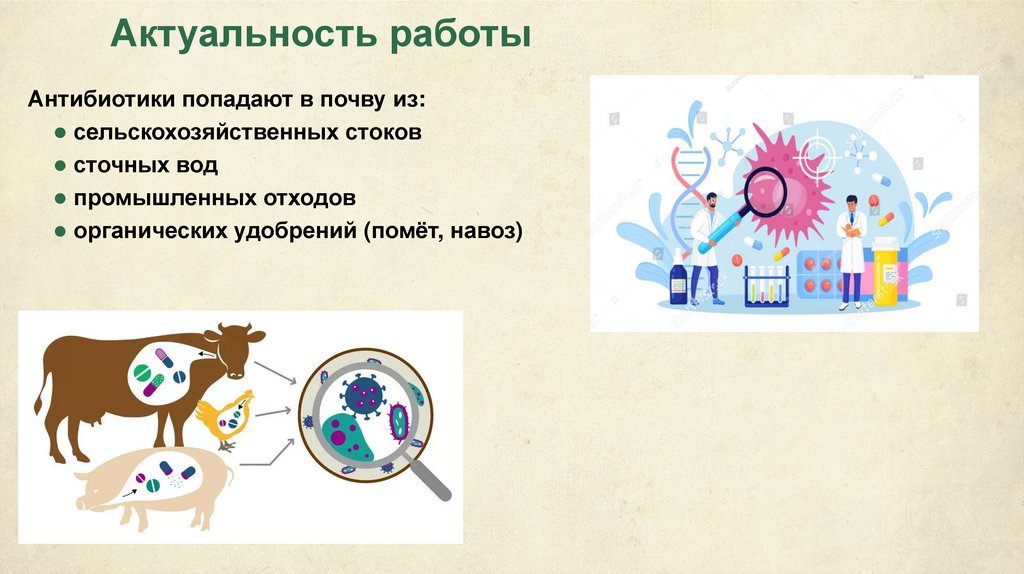 Актуальность работы

Антибиотики попадают в почву из:
● сельскохозяйственных стоков
● сточных вод
● промышленных отходов
● органических удобрений (помёт, навоз)